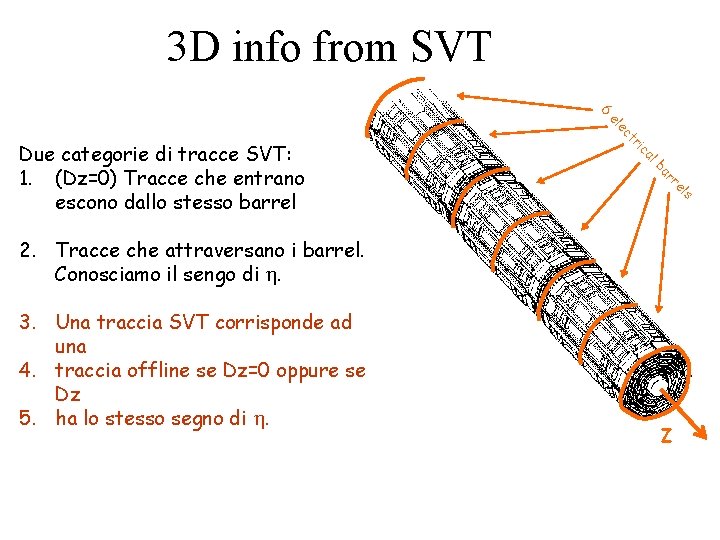 3D info from SVT

Due categorie di tracce SVT:
1. (Dz=0) Tracce che entrano escono dallo stesso barrel

2. Tracce che attraversano i barrel. Conosciamo il sengo di $\eta$.

3. Una traccia SVT corrisponde ad una
4. traccia offline se Dz=0 oppure se Dz
5. ha lo stesso segno di $\eta$.

6 electrical barrels

Z